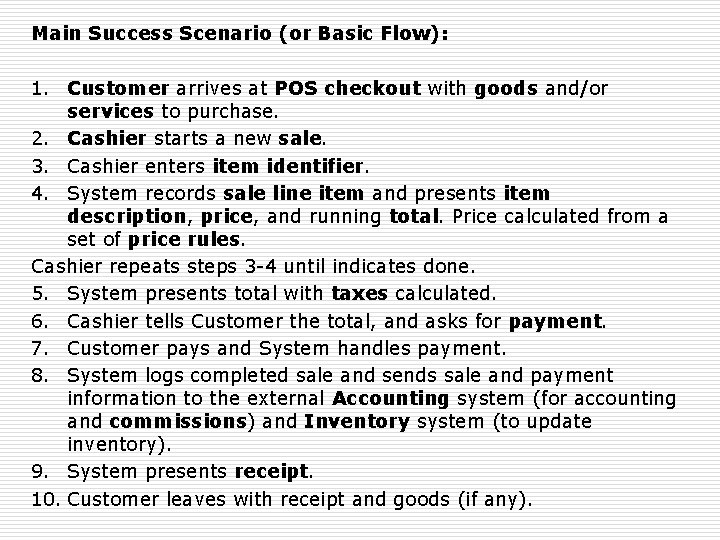 Main Success Scenario (or Basic Flow):

1. Customer arrives at POS checkout with goods and/or services to purchase.
2. Cashier starts a new sale.
3. Cashier enters item identifier.
4. System records sale line item and presents item description, price, and running total. Price calculated from a set of price rules.
Cashier repeats steps 3-4 until indicates done.
5. System presents total with taxes calculated.
6. Cashier tells Customer the total, and asks for payment.
7. Customer pays and System handles payment.
8. System logs completed sale and sends sale and payment information to the external Accounting system (for accounting and commissions) and Inventory system (to update inventory).
9. System presents receipt.
10. Customer leaves with receipt and goods (if any).